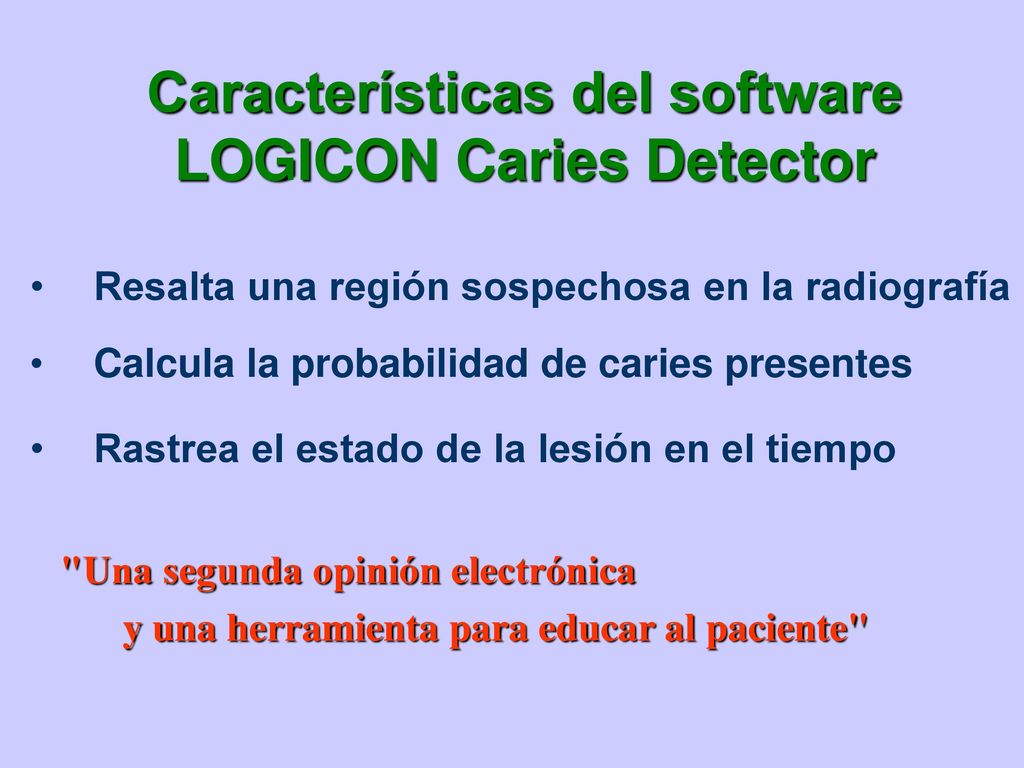 Características del software LOGICON Caries Detector

• Resalta una región sospechosa en la radiografía

• Calcula la probabilidad de caries presentes

• Rastrea el estado de la lesión en el tiempo

"Una segunda opinión electrónica y una herramienta para educar al paciente"